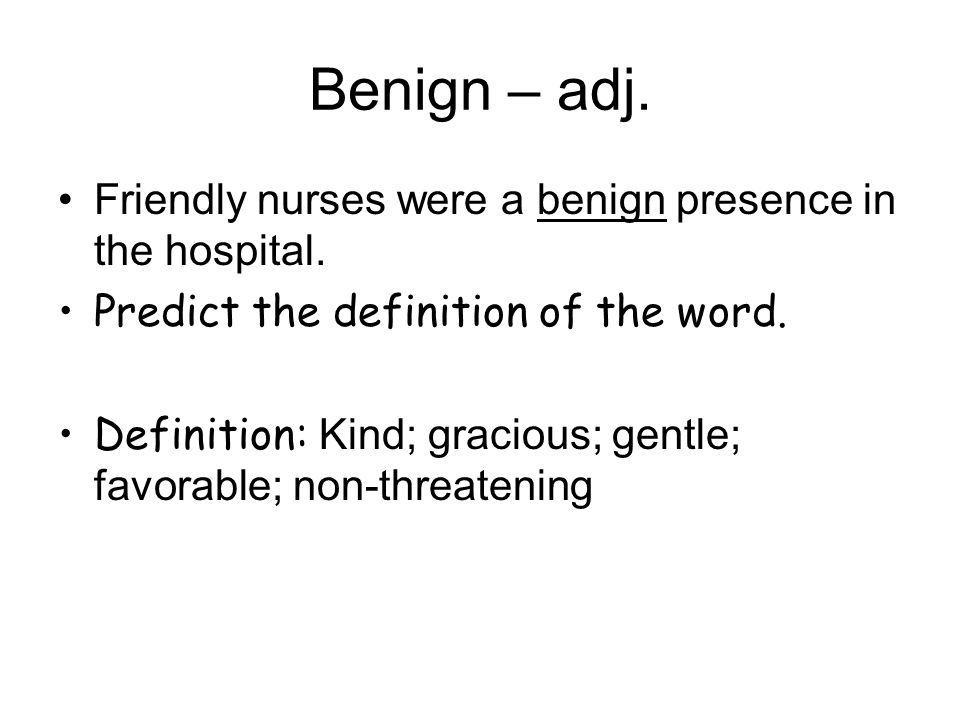 Benign – adj.

• Friendly nurses were a benign presence in the hospital.
• Predict the definition of the word.

• Definition: Kind; gracious; gentle; favorable; non-threatening